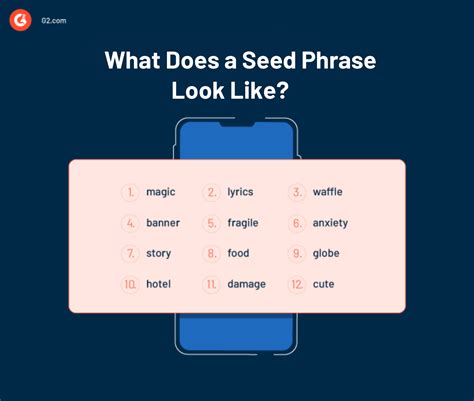 G2.com

What Does a Seed Phrase Look Like?

1. magic
2. lyrics
3. waffle
4. banner
5. fragile
6. anxiety
7. story
8. food
9. globe
10. hotel
11. damage
12. cute